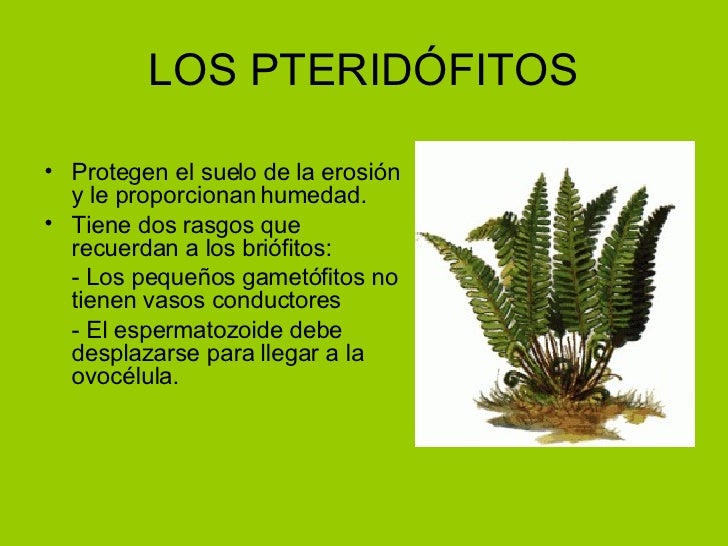 LOS PTERIDÓFITOS

• Protegen el suelo de la erosión y le proporcionan humedad.
• Tiene dos rasgos que recuerdan a los briófitos:

- Los pequeños gametófitos no tienen vasos conductores

- El espermatozoide debe desplazarse para llegar a la ovocélula.